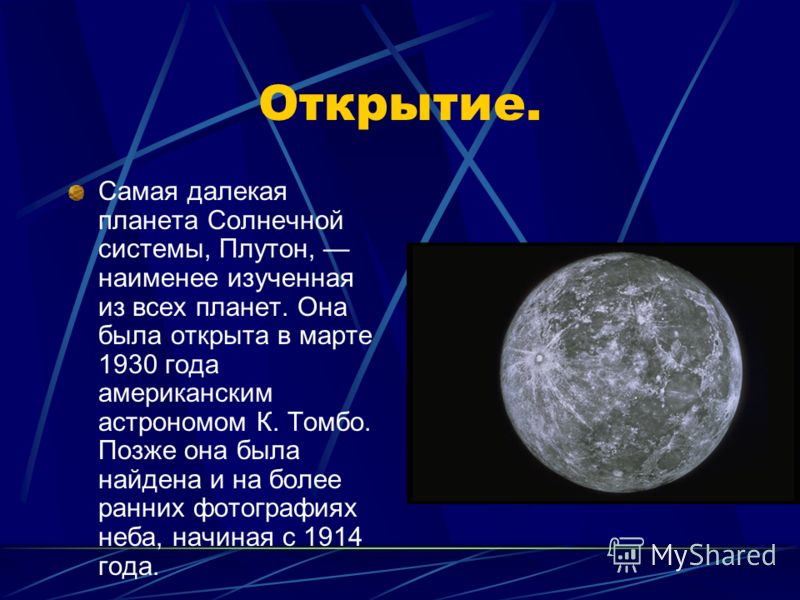 Открытие.

Самая далекая планета Солнечной системы, Плутон, — наименее изученная из всех планет. Она была открыта в марте 1930 года американским астрономом К. Томбо. Позже она была найдена и на более ранних фотографиях неба, начиная с 1914 года.

MyShared